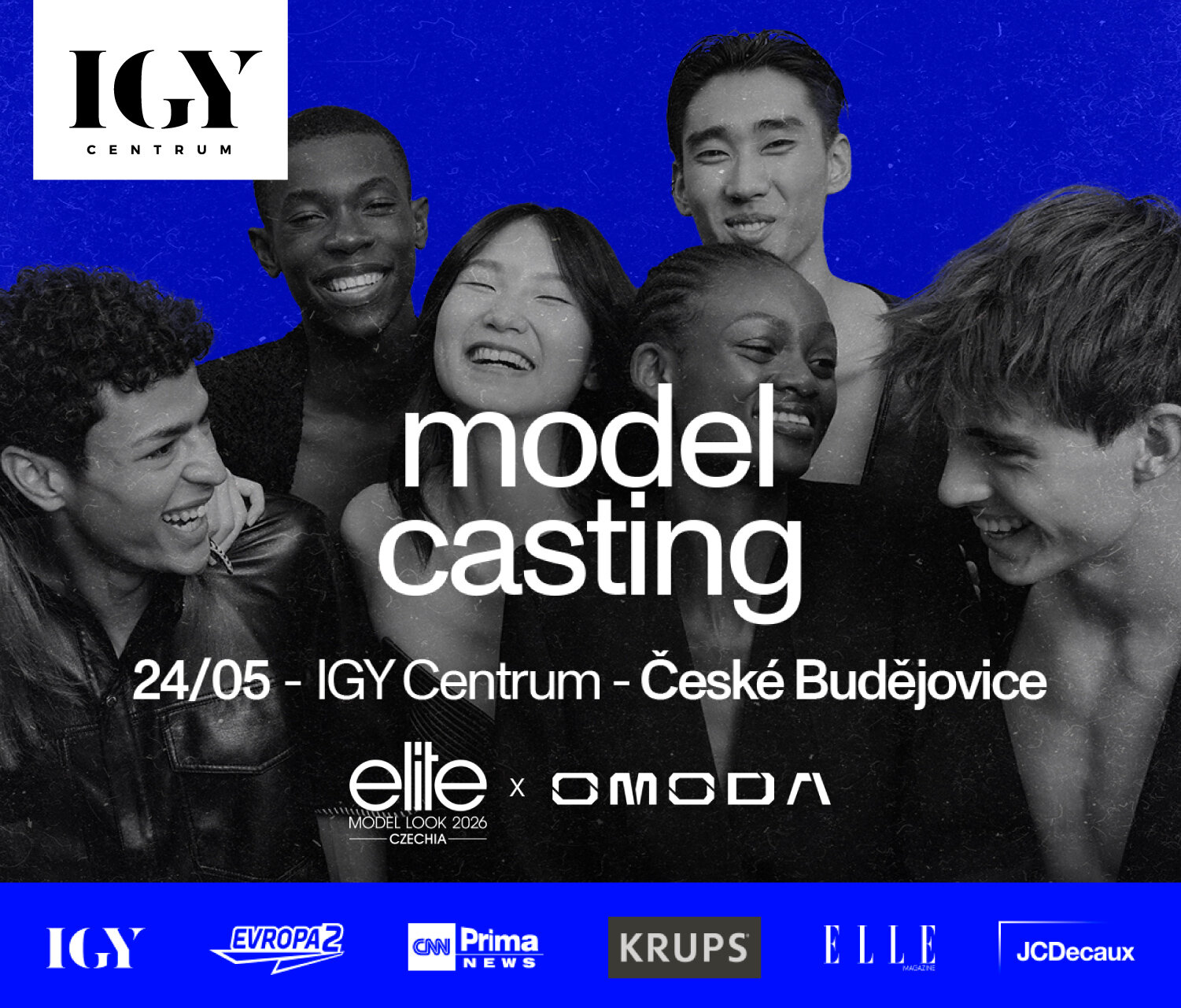 IGY
CENTRUM

model casting

24/05 - IGY Centrum - České Budějovice

elite
MODEL LOOK 2026
CZECHIA
x
OMODA

IGY
EVROPA 2
CNN Prima NEWS
KRUPS
ELLE
MAGAZINE
JCDecaux